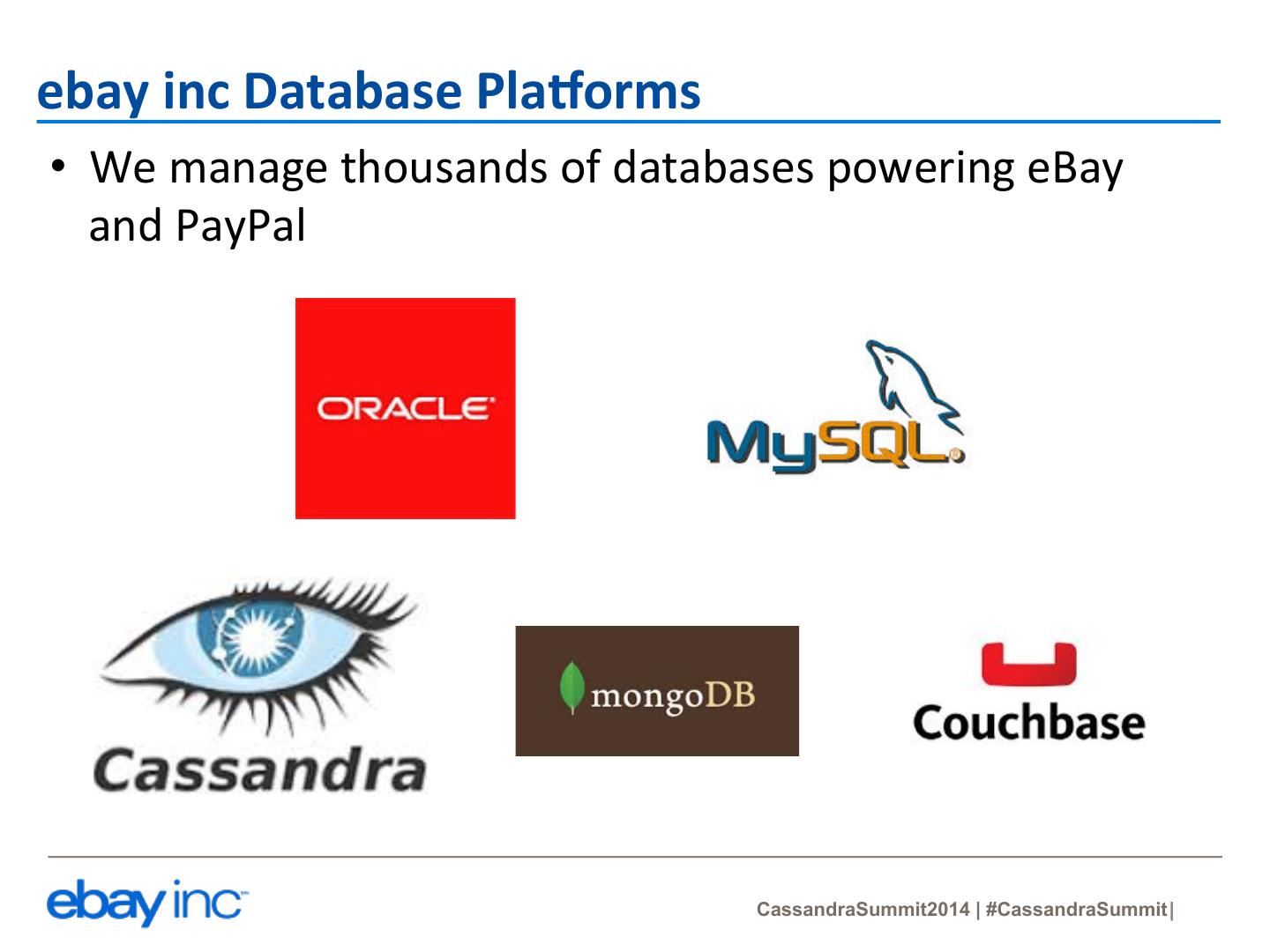 ebay inc Database Platforms

• We manage thousands of databases powering eBay and PayPal

ORACLE

MySQL

Cassandra

mongoDB

Couchbase

ebay inc

CassandraSummit2014 | #CassandraSummit |